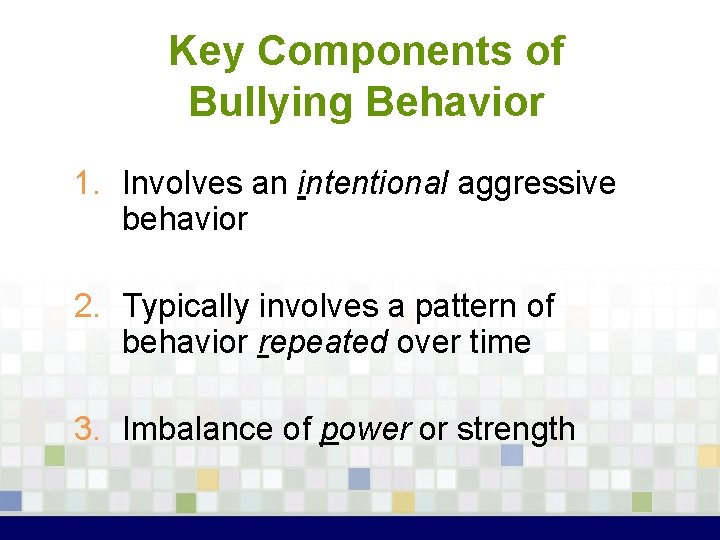 Key Components of Bullying Behavior

1. Involves an intentional aggressive behavior

2. Typically involves a pattern of behavior repeated over time

3. Imbalance of power or strength